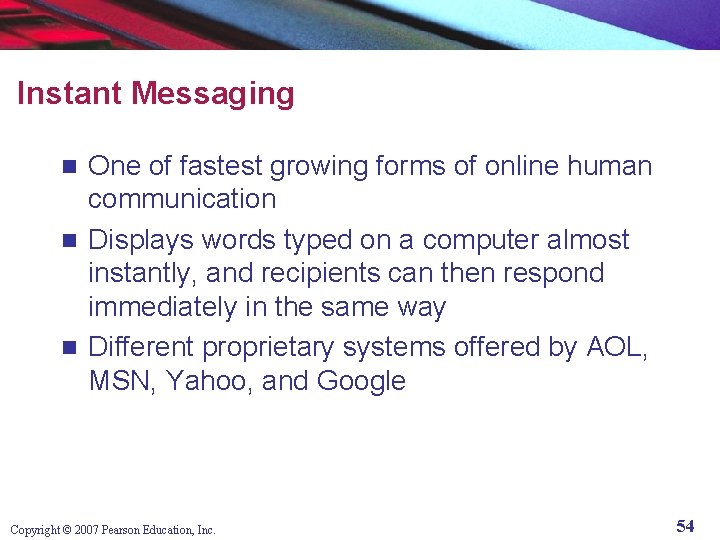 Instant Messaging

- One of fastest growing forms of online human communication
- Displays words typed on a computer almost instantly, and recipients can then respond immediately in the same way
- Different proprietary systems offered by AOL, MSN, Yahoo, and Google

Copyright © 2007 Pearson Education, Inc.

54